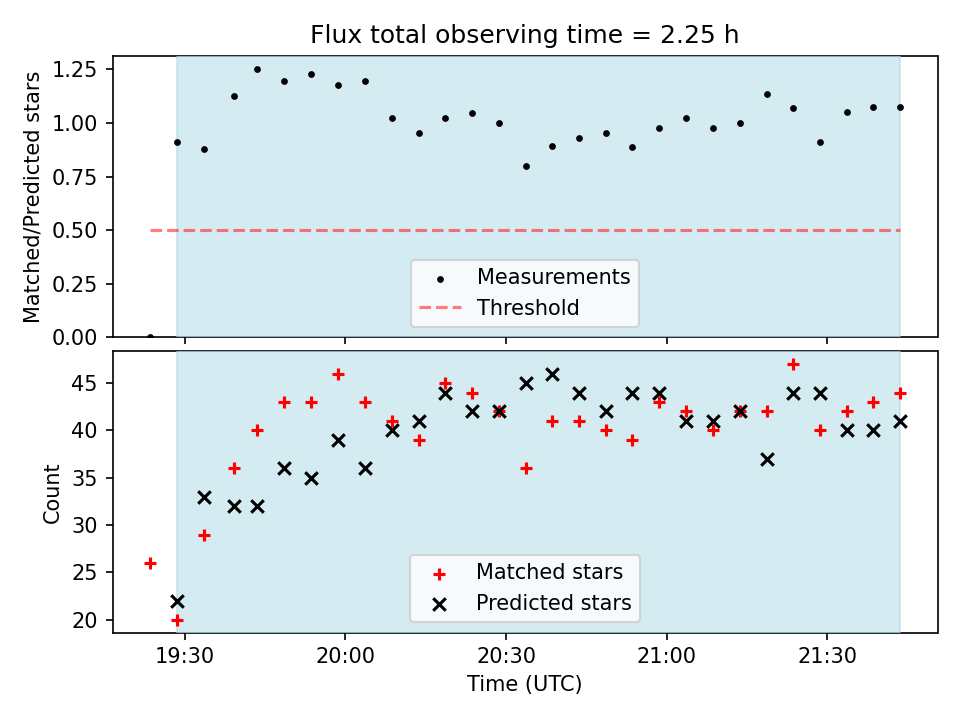 Flux total observing time = 2.25 h

Matched/Predicted stars

1.25
1.00
0.75
0.50
0.25
0.00

Measurements
Threshold

Count

45
40
35
30
25
20

Matched stars
Predicted stars

19:30
20:00
20:30
21:00
21:30

Time (UTC)